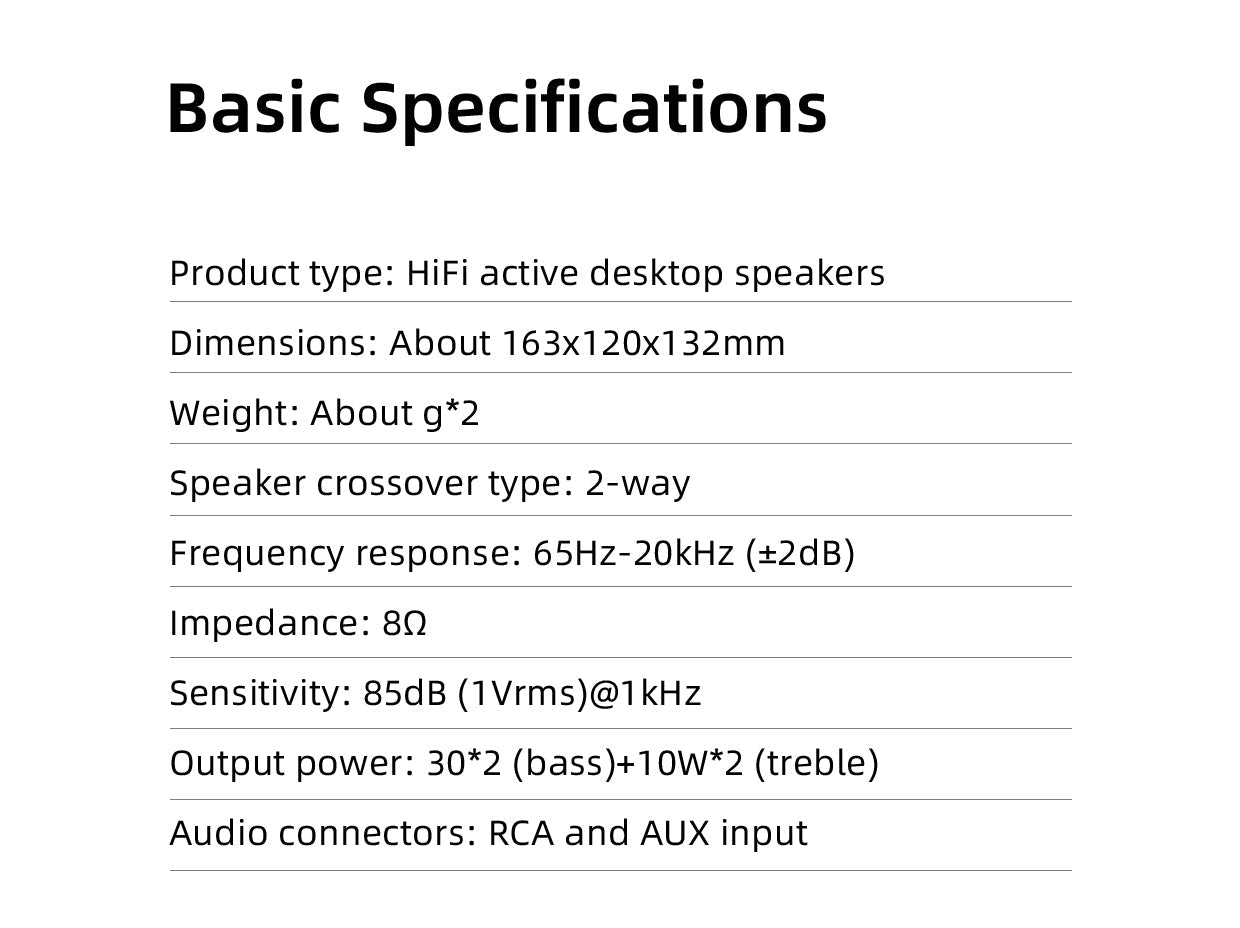 Basic Specifications

Product type: HiFi active desktop speakers

Dimensions: About 163x120x132mm

Weight: About g*2

Speaker crossover type: 2-way

Frequency response: 65Hz-20kHz (±2dB)

Impedance: 8Ω

Sensitivity: 85dB (1Vrms)@1kHz

Output power: 30*2 (bass)+10W*2 (treble)

Audio connectors: RCA and AUX input